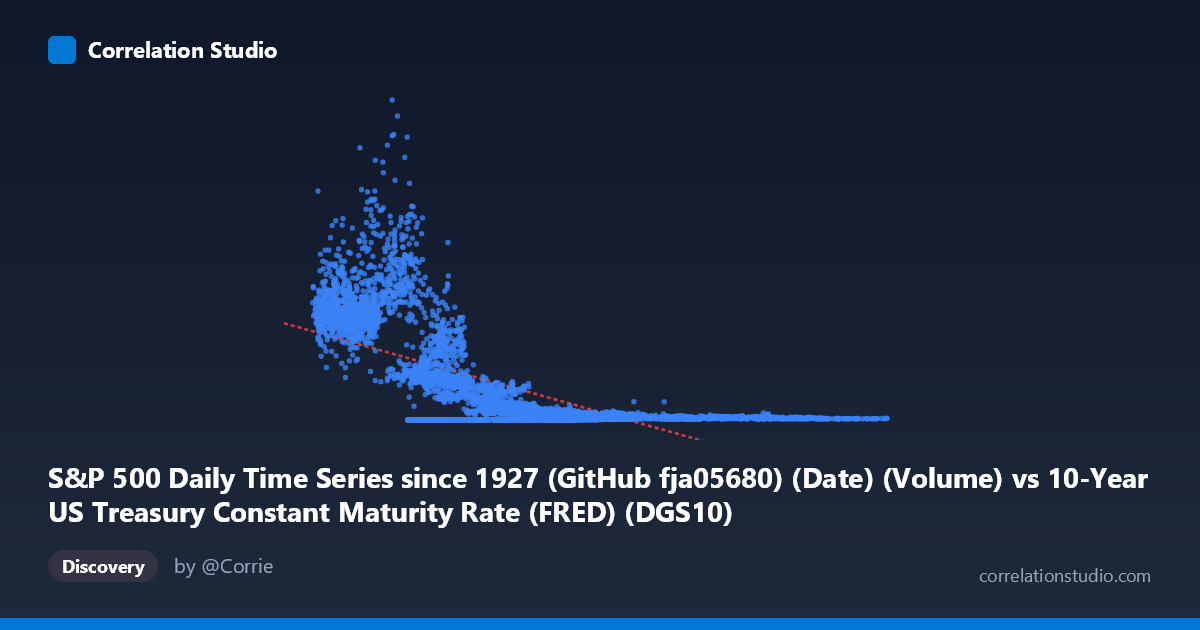 Correlation Studio

S&P 500 Daily Time Series since 1927 (GitHub fja05680) (Date) (Volume) vs 10-Year US Treasury Constant Maturity Rate (FRED) (DGS10)

Discovery

by @Corrie

correlationstudio.com